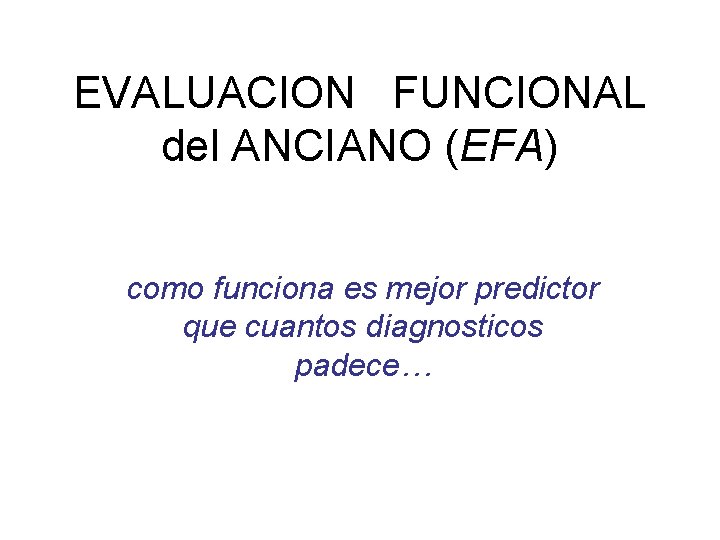 EVALUACION FUNCIONAL del ANCIANO (EFA)

como funciona es mejor predictor que cuantos diagnosticos padece…